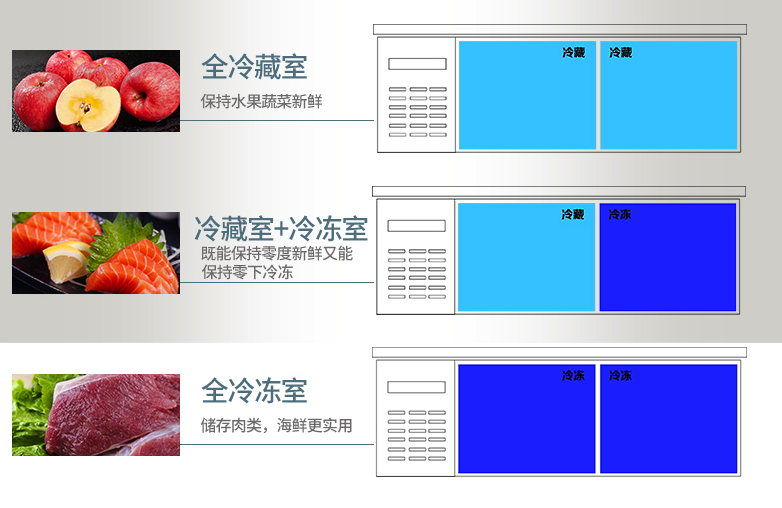 全冷藏室

保持水果蔬菜新鲜

冷藏 冷藏

冷藏室+冷冻室

既能保持零度新鲜又能保持零下冷冻

冷藏 冷冻

全冷冻室

储存肉类，海鲜更实用

冷冻 冷冻